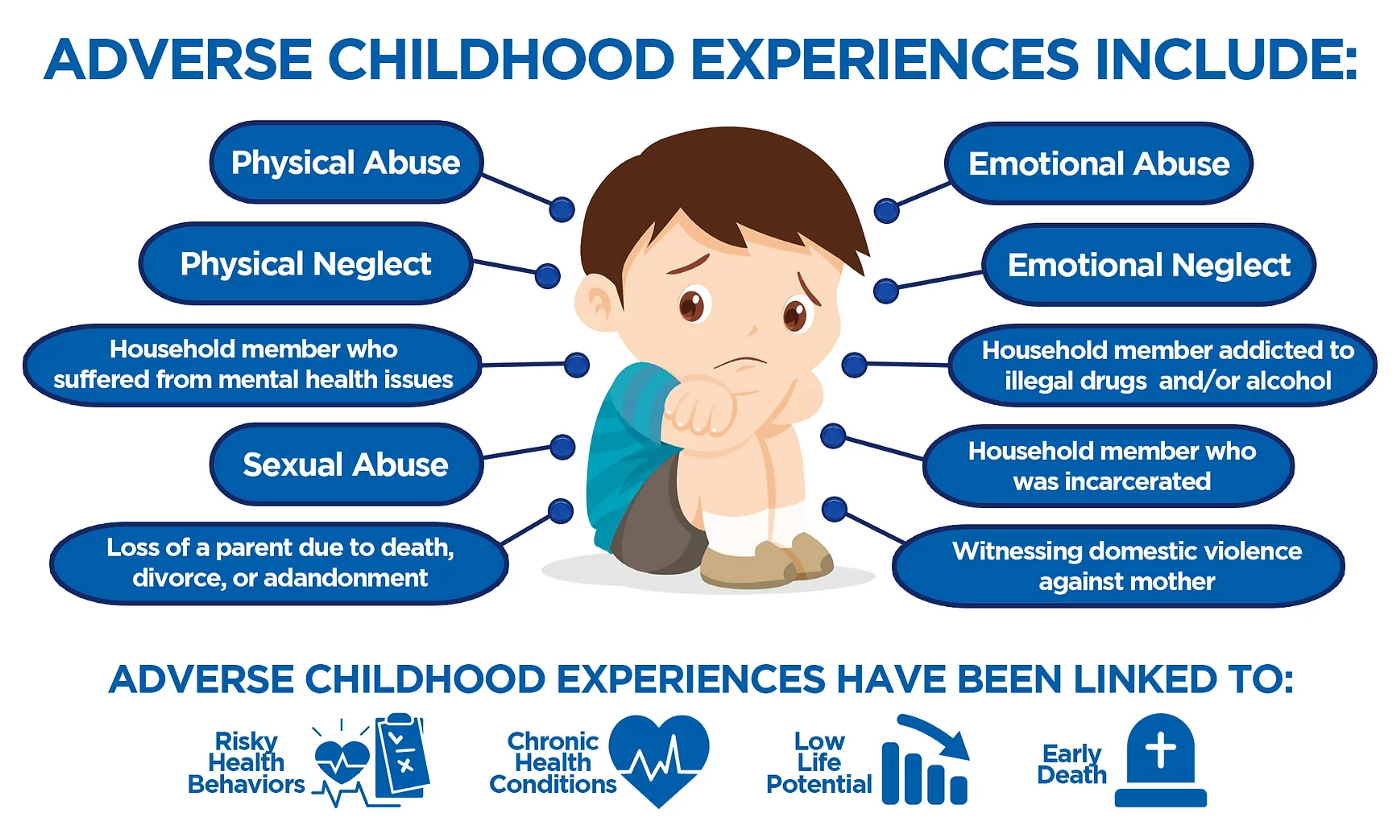 ADVERSE CHILDHOOD EXPERIENCES INCLUDE:

Physical Abuse

Physical Neglect

Household member who suffered from mental health issues

Sexual Abuse

Loss of a parent due to death, divorce, or adandonment

Emotional Abuse

Emotional Neglect

Household member addicted to illegal drugs and/or alcohol

Household member who was incarcerated

Witnessing domestic violence against mother

ADVERSE CHILDHOOD EXPERIENCES HAVE BEEN LINKED TO:

Risky Health Behaviors

Chronic Health Conditions

Low Life Potential

Early Death